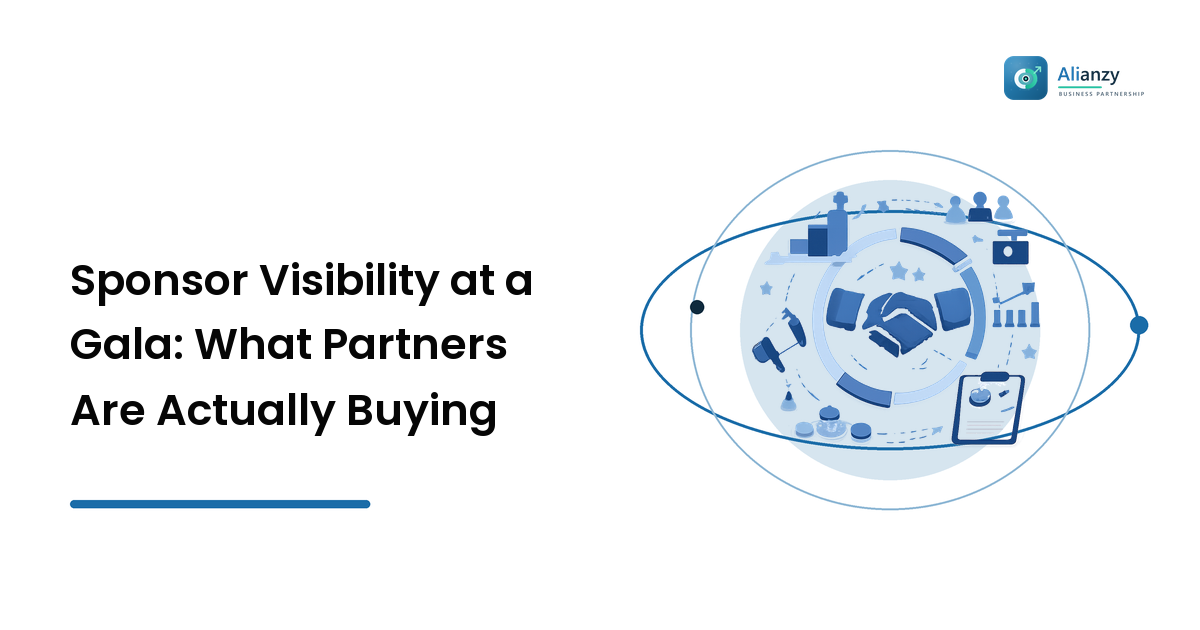 Alianzy
BUSINESS PARTNERSHIP

Sponsor Visibility at a Gala: What Partners Are Actually Buying